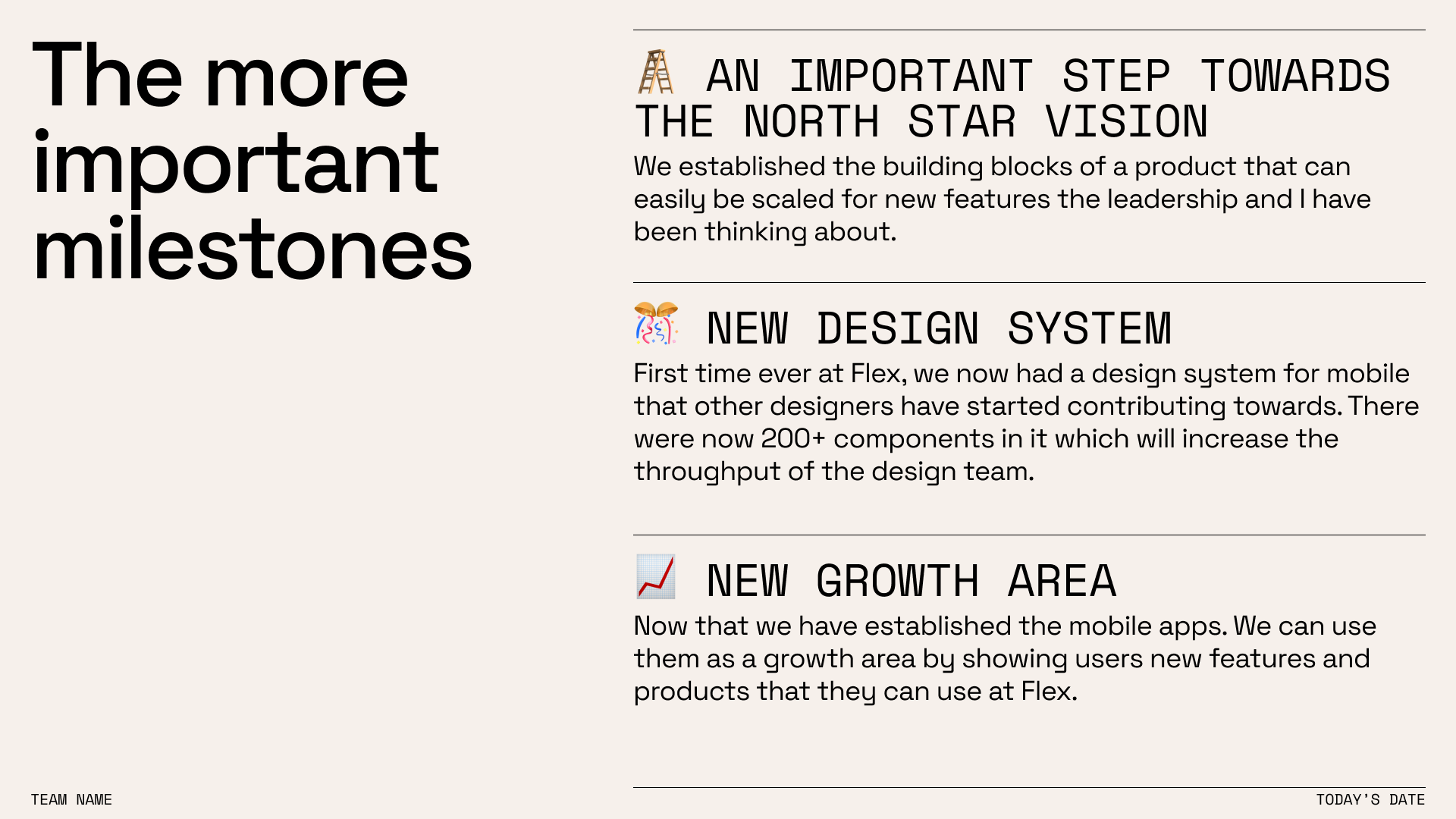 The more important milestones

🪜 AN IMPORTANT STEP TOWARDS THE NORTH STAR VISION

We established the building blocks of a product that can easily be scaled for new features the leadership and I have been thinking about.

🎊 NEW DESIGN SYSTEM

First time ever at Flex, we now had a design system for mobile that other designers have started contributing towards. There were now 200+ components in it which will increase the throughput of the design team.

📈 NEW GROWTH AREA

Now that we have established the mobile apps. We can use them as a growth area by showing users new features and products that they can use at Flex.

TEAM NAME

TODAY'S DATE